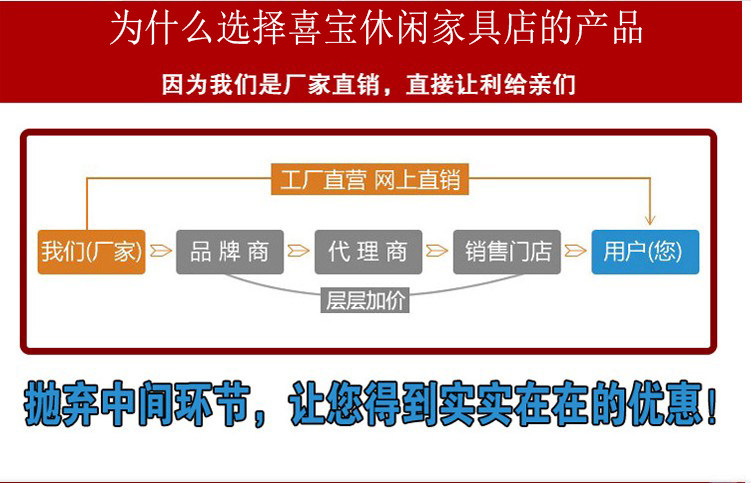 为什么选择喜宝休闲家具店的产品

因为我们是厂家直销，直接让利给亲们

工厂直营 网上直销

我们(厂家)

品牌商

代理商

销售门店

用户(您)

层层加价

抛弃中间环节，让您得到实实在在的优惠！